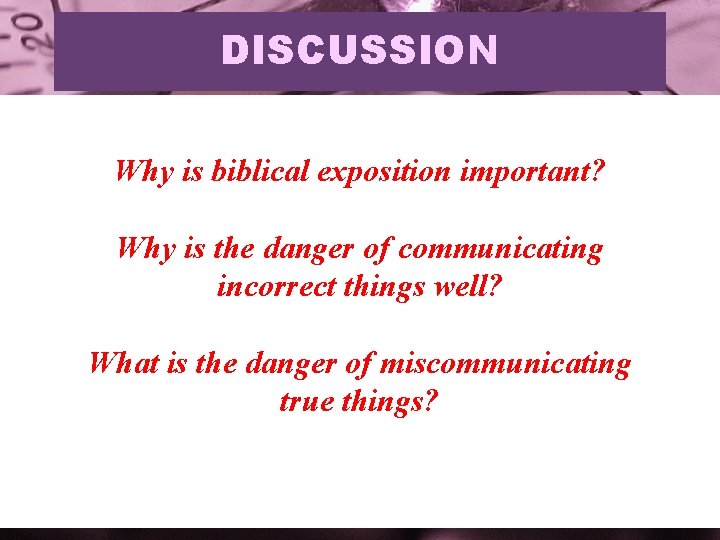 20

DISCUSSION

Why is biblical exposition important?

Why is the danger of communicating incorrect things well?

What is the danger of miscommunicating true things?